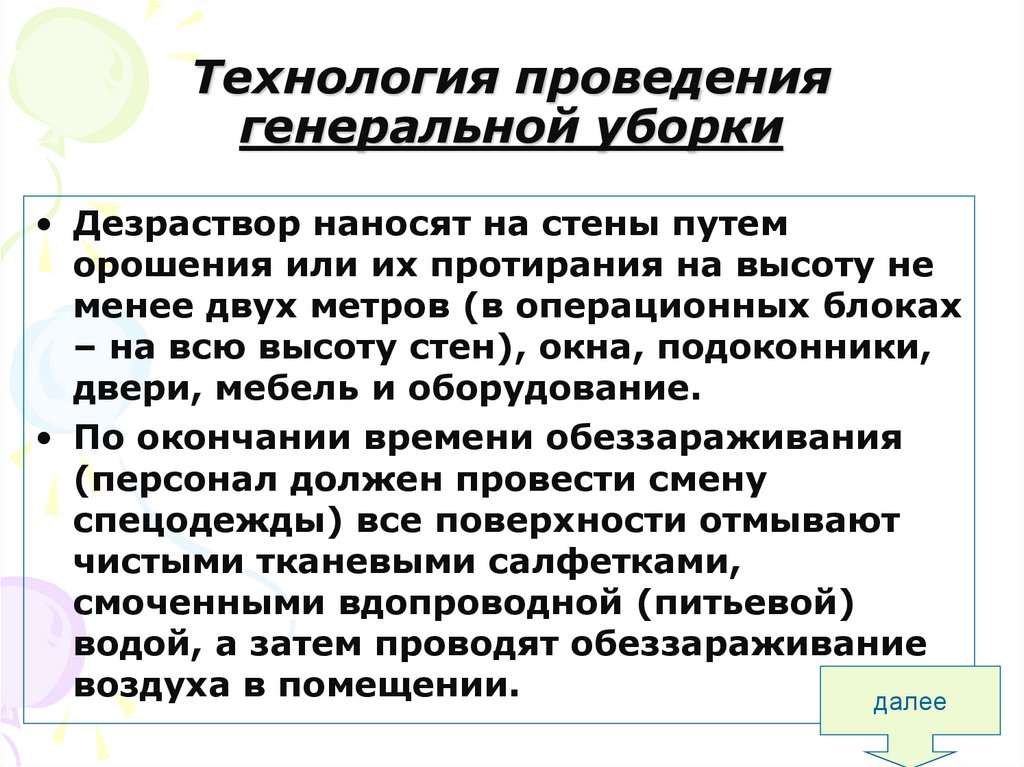 Технология проведения генеральной уборки

• Дезраствор наносят на стены путем орошения или их протирания на высоту не менее двух метров (в операционных блоках – на всю высоту стен), окна, подоконники, двери, мебель и оборудование.

• По окончании времени обеззараживания (персонал должен провести смену спецодежды) все поверхности отмывают чистыми тканевыми салфетками, смоченными вдопроводной (питьевой) водой, а затем проводят обеззараживание воздуха в помещении.

далее